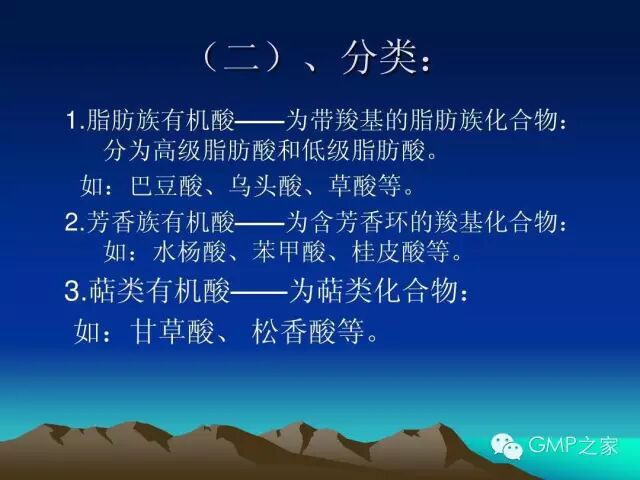 （二）、分类：

1.脂肪族有机酸——为带羧基的脂肪族化合物：分为高级脂肪酸和低级脂肪酸。

如：巴豆酸、乌头酸、草酸等。

2.芳香族有机酸——为含芳香环的羧基化合物：如：水杨酸、苯甲酸、桂皮酸等。

3.萜类有机酸——为萜类化合物：

如：甘草酸、 松香酸等。

GMP之家